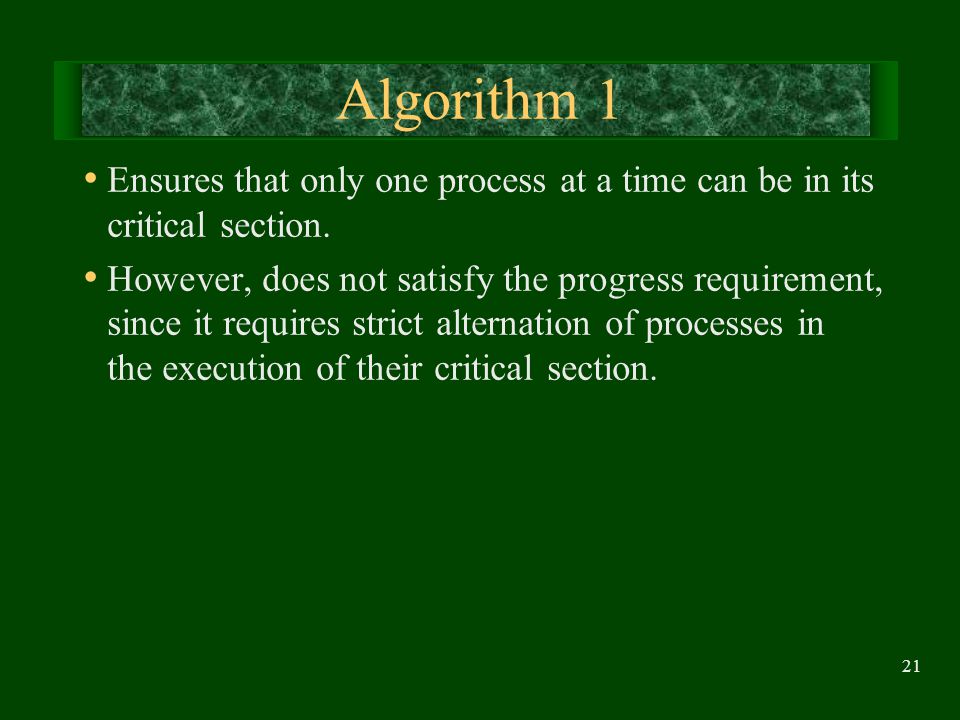 Algorithm 1

• Ensures that only one process at a time can be in its critical section.

• However, does not satisfy the progress requirement, since it requires strict alternation of processes in the execution of their critical section.

21